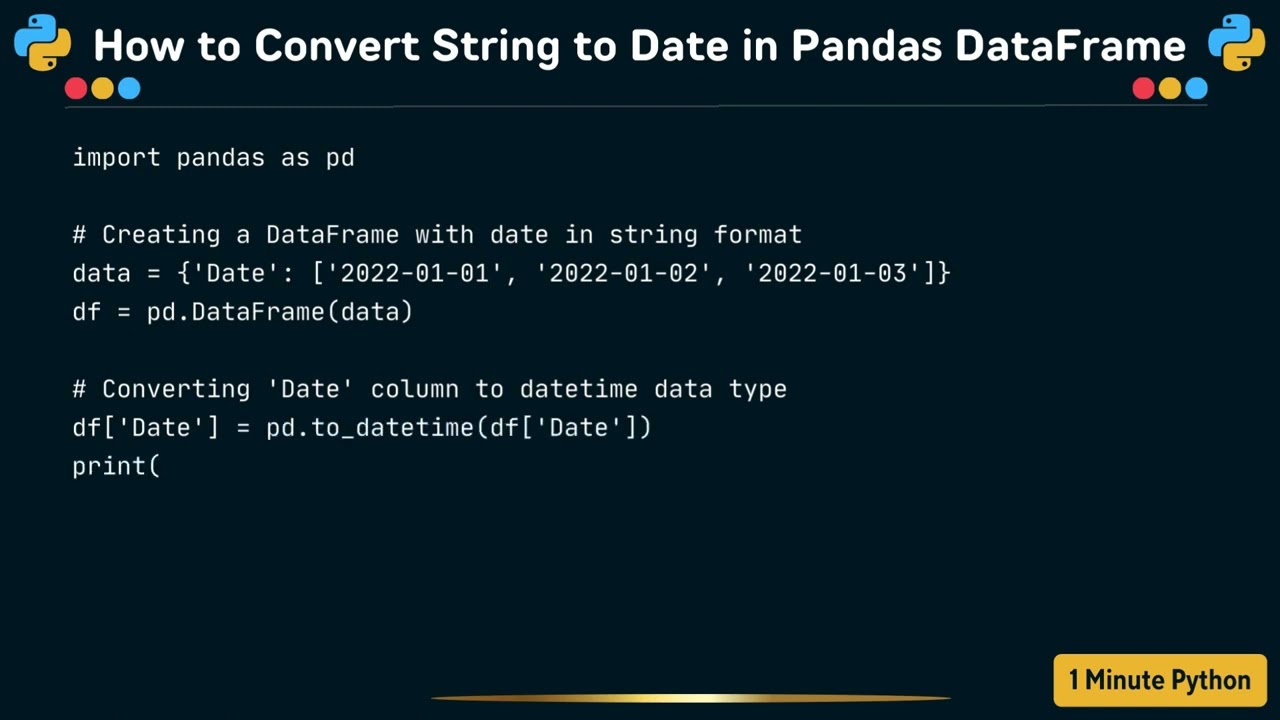 How to Convert String to Date in Pandas DataFrame

import pandas as pd

# Creating a DataFrame with date in string format
data = {'Date': ['2022-01-01', '2022-01-02', '2022-01-03']}
df = pd.DataFrame(data)

# Converting 'Date' column to datetime data type
df['Date'] = pd.to_datetime(df['Date'])
print(

1 Minute Python